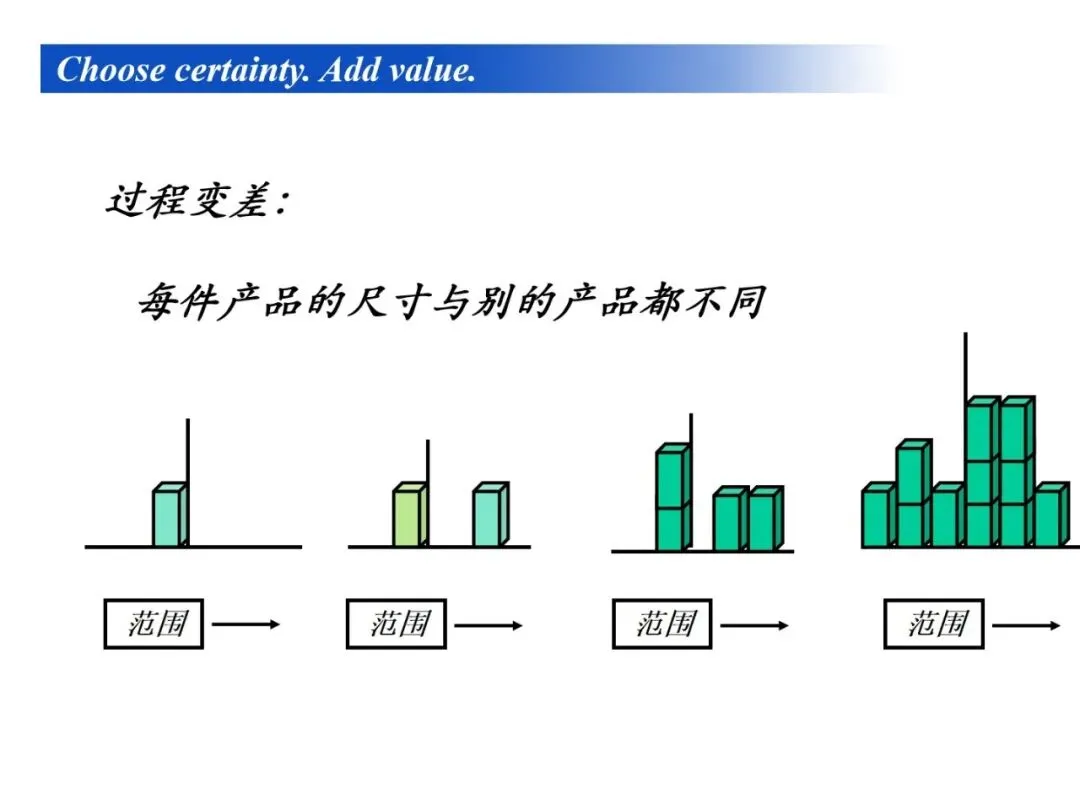 Choose certainty. Add value.

过程变差:

每件产品的尺寸与别的产品都不同

范围

范围

范围

范围